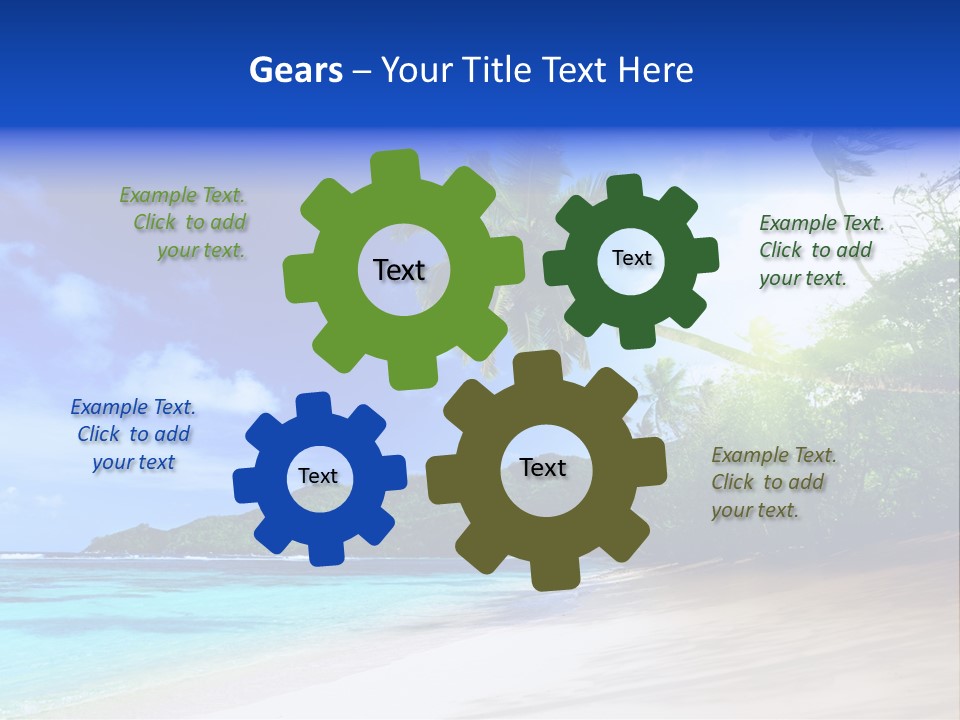 Gears – Your Title Text Here

Example Text. Click to add your text.

Text

Text

Example Text. Click to add your text.

Example Text. Click to add your text

Text

Text

Example Text. Click to add your text.